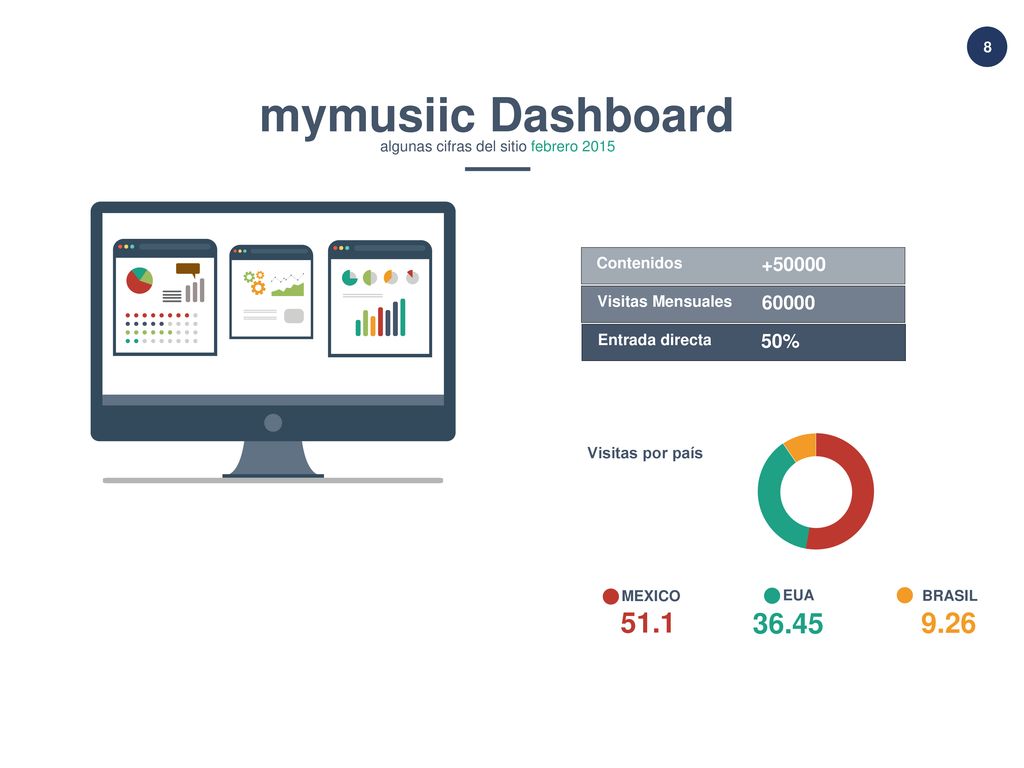 8

mymusiic Dashboard

algunas cifras del sitio febrero 2015

| Contenidos | +50000 |
|---|---|
| Visitas Mensuales | 60000 |
| Entrada directa | 50% |

Visitas por país

MEXICO
51.1

EUA
36.45

BRASIL
9.26